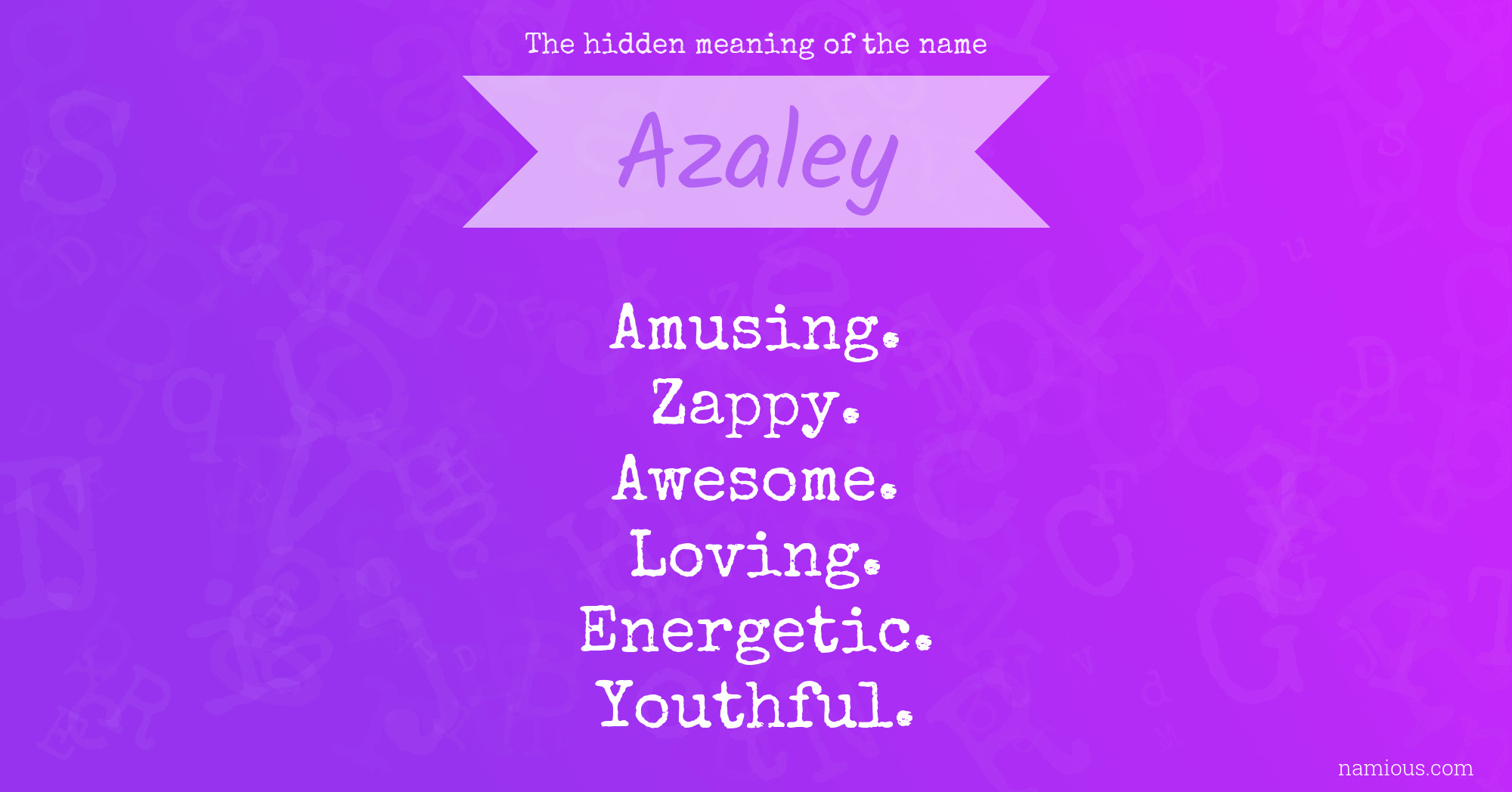 The hidden meaning of the name

Azaley

Amusing.
Zappy.
Awesome.
Loving.
Energetic.
Youthful.

namious.com